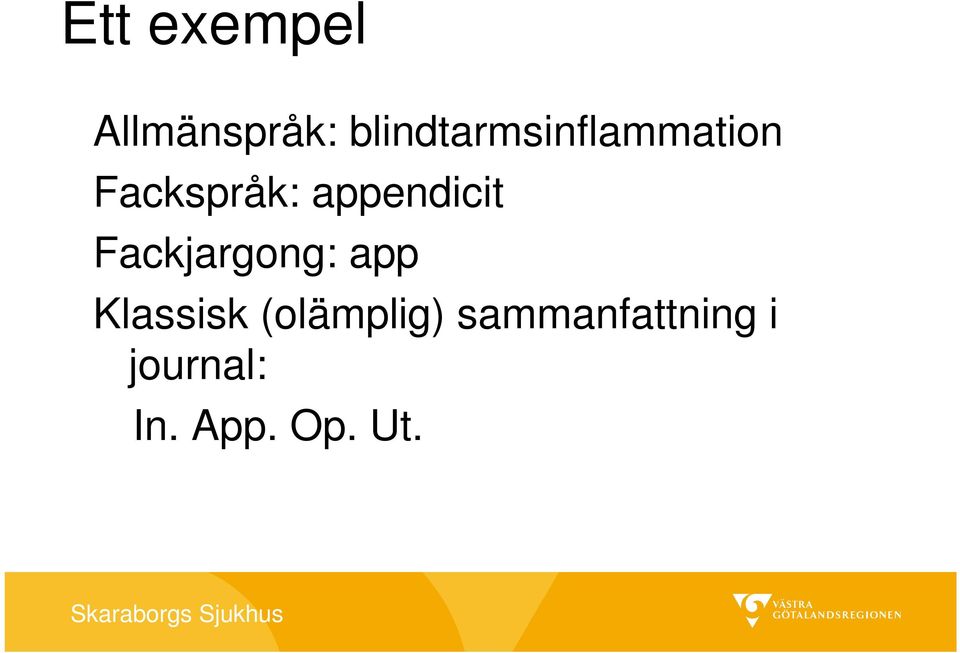 Ett exempel

Allmänspråk: blindtarmsinflammation

Fackspråk: appendicit

Fackjargong: app

Klassisk (olämplig) sammanfattning i journal:

In. App. Op. Ut.

Skaraborgs Sjukhus

VÄSTRA GÖTALANDSREGIONEN